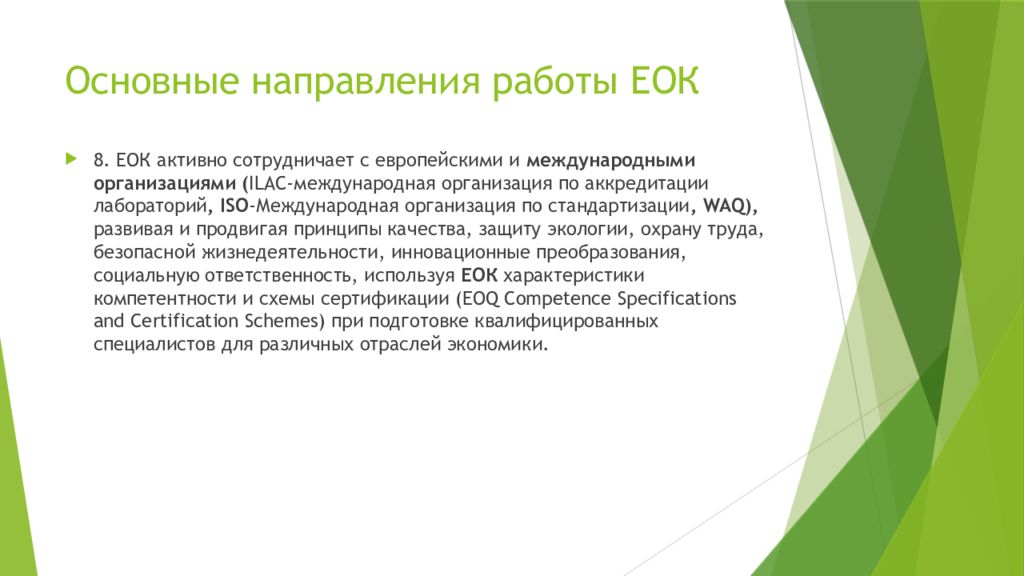 Основные направления работы ЕОК

8. ЕОК активно сотрудничает с европейскими и международными организациями (ILAC-международная организация по аккредитации лабораторий, ISO-Международная организация по стандартизации, WAQ), развивая и продвигая принципы качества, защиту экологии, охрану труда, безопасной жизнедеятельности, инновационные преобразования, социальную ответственность, используя ЕОК характеристики компетентности и схемы сертификации (EOQ Competence Specifications and Certification Schemes) при подготовке квалифицированных специалистов для различных отраслей экономики.